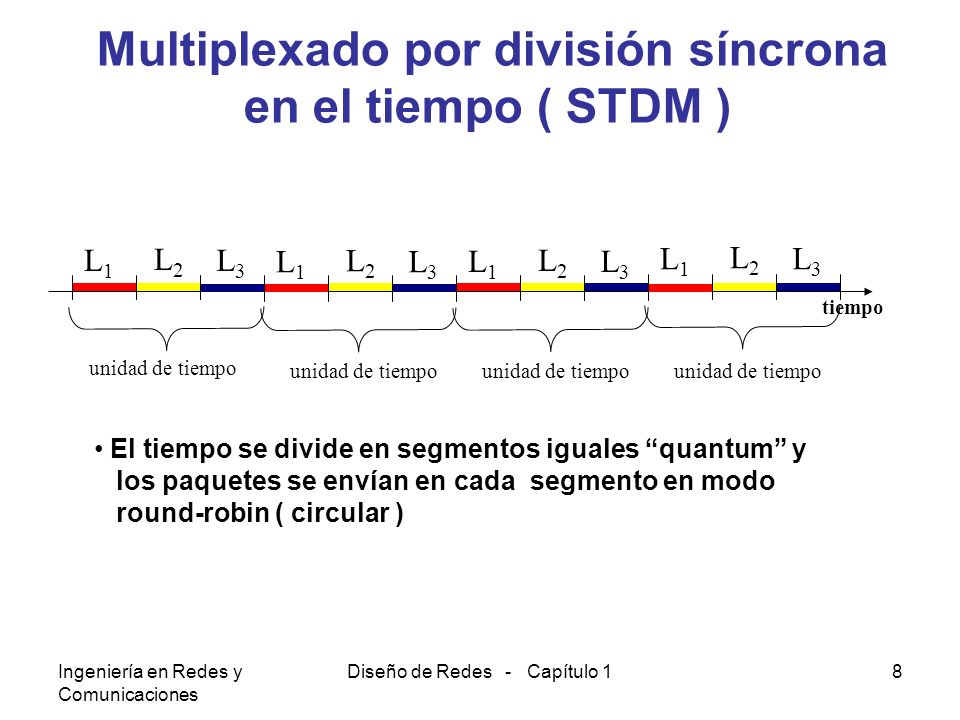 Multiplexado por división síncrona en el tiempo ( STDM )

$L_1$ $L_2$ $L_3$ $L_1$ $L_2$ $L_3$ $L_1$ $L_2$ $L_3$ $L_1$ $L_2$ $L_3$

tiempo

unidad de tiempo unidad de tiempo unidad de tiempo unidad de tiempo

• El tiempo se divide en segmentos iguales “quantum” y los paquetes se envían en cada segmento en modo round-robin ( circular )

Ingeniería en Redes y Comunicaciones

Diseño de Redes - Capítulo 1

8